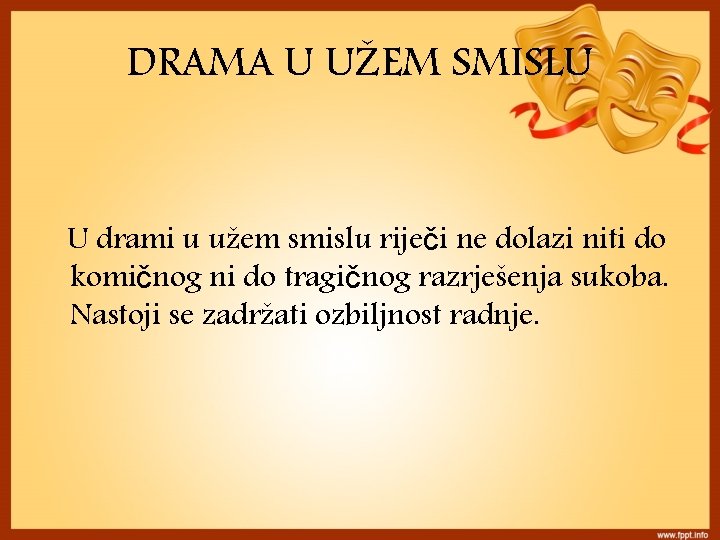 DRAMA U UŽEM SMISLU

U drami u užem smislu riječi ne dolazi niti do komičnog ni do tragičnog razrješenja sukoba. Nastoji se zadržati ozbiljnost radnje.

www.fppt.info